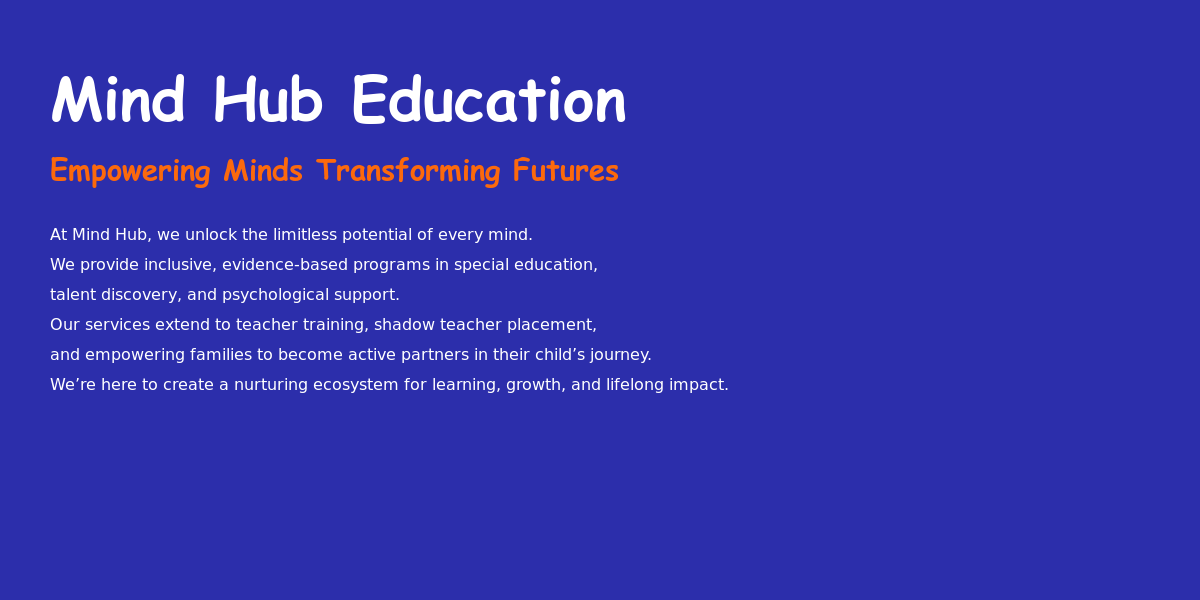 Mind Hub Education

Empowering Minds Transforming Futures

At Mind Hub, we unlock the limitless potential of every mind.
We provide inclusive, evidence-based programs in special education, talent discovery, and psychological support.
Our services extend to teacher training, shadow teacher placement, and empowering families to become active partners in their child’s journey.
We’re here to create a nurturing ecosystem for learning, growth, and lifelong impact.